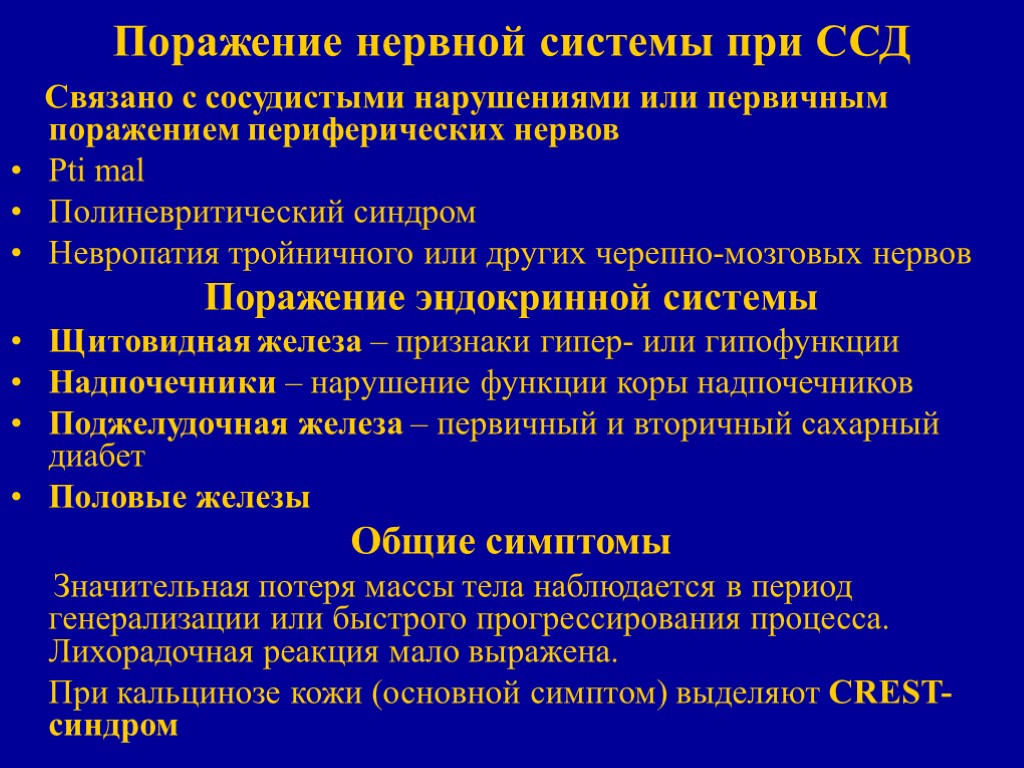 Поражение нервной системы при ССД

Связано с сосудистыми нарушениями или первичным поражением периферических нервов

• Pti mal
• Полиневритический синдром
• Невропатия тройничного или других черепно-мозговых нервов

Поражение эндокринной системы

• Щитовидная железа – признаки гипер- или гипофункции
• Надпочечники – нарушение функции коры надпочечников
• Поджелудочная железа – первичный и вторичный сахарный диабет
• Половые железы

Общие симптомы

Значительная потеря массы тела наблюдается в период генерализации или быстрого прогрессирования процесса. Лихорадочная реакция мало выражена.

При кальцинозе кожи (основной симптом) выделяют CREST-синдром